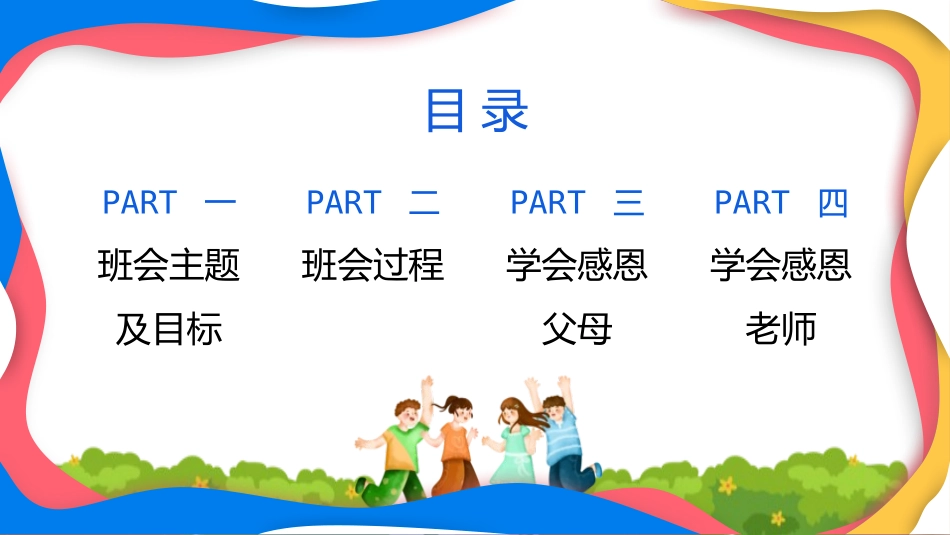 目录

PART 一
班会主题及目标

PART 二
班会过程

PART 三
学会感恩父母

PART 四
学会感恩老师